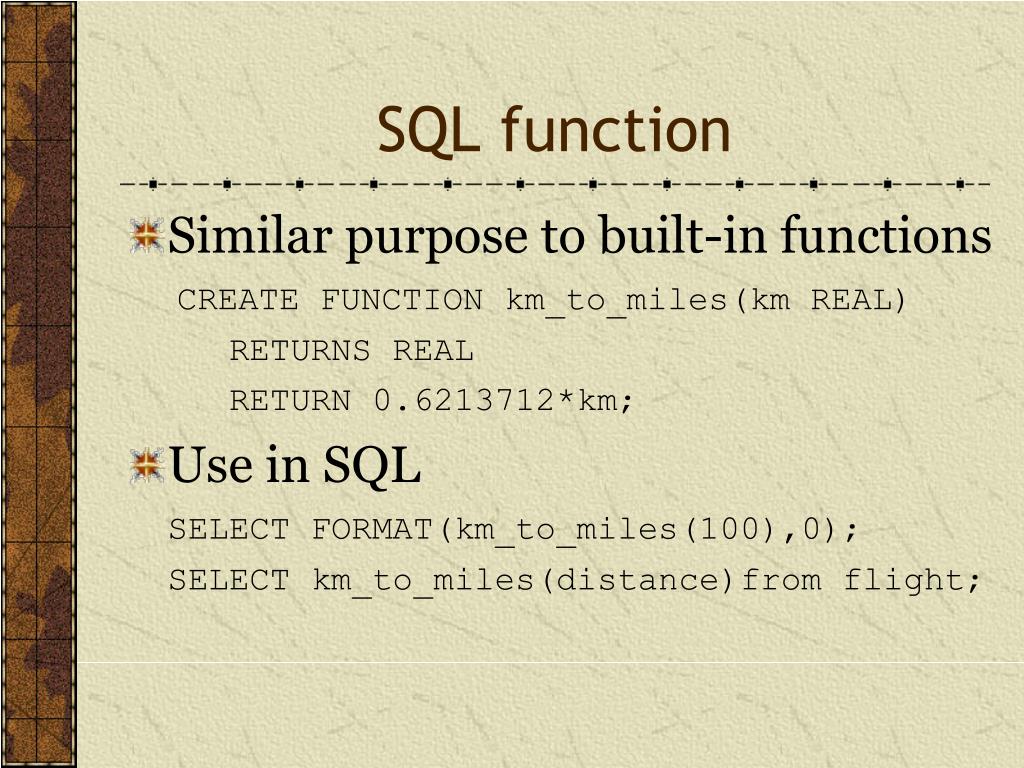 SQL function

Similar purpose to built-in functions

CREATE FUNCTION km_to_miles(km REAL)
RETURNS REAL
RETURN 0.6213712*km;

Use in SQL

SELECT FORMAT(km_to_miles(100),0);
SELECT km_to_miles(distance)from flight;